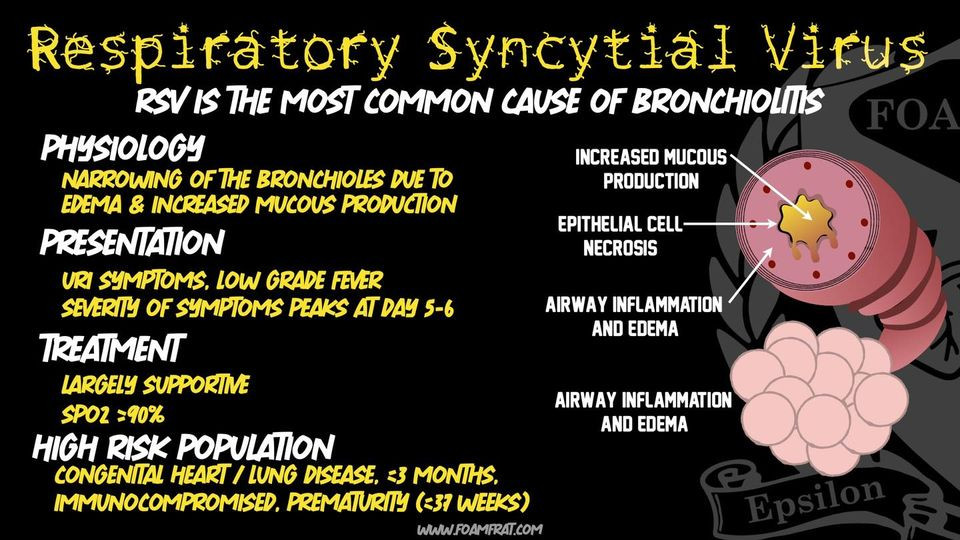 Respiratory Syncytial Virus

RSV IS THE MOST COMMON CAUSE OF BRONCHIOLITIS

PHYSIOLOGY

NARROWING OF THE BRONCHIOLES DUE TO EDEMA & INCREASED MUCOUS PRODUCTION

PRESENTATION

URI SYMPTOMS, LOW GRADE FEVER

SEVERITY OF SYMPTOMS PEAKS AT DAY 5-6

TREATMENT

LARGELY SUPPORTIVE

SPO2 >90%

HIGH RISK POPULATION

CONGENITAL HEART / LUNG DISEASE, <3 MONTHS, IMMUNOCOMPROMISED, PREMATURITY (<37 WEEKS)

INCREASED MUCOUS PRODUCTION

EPITHELIAL CELL NECROSIS

AIRWAY INFLAMMATION AND EDEMA

AIRWAY INFLAMMATION AND EDEMA

FOA

Epsilon

WWW.FOAMFRAT.COM